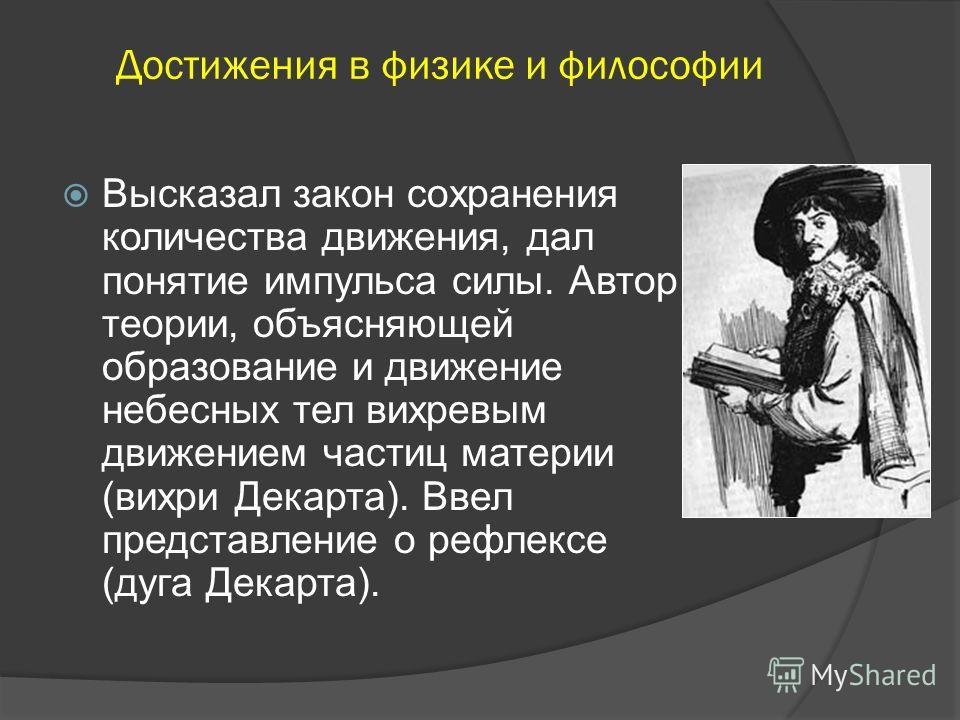 Достижения в физике и философии

Высказал закон сохранения количества движения, дал понятие импульса силы. Автор теории, объясняющей образование и движение небесных тел вихревым движением частиц материи (вихри Декарта). Ввел представление о рефлексе (дуга Декарта).

MyShared